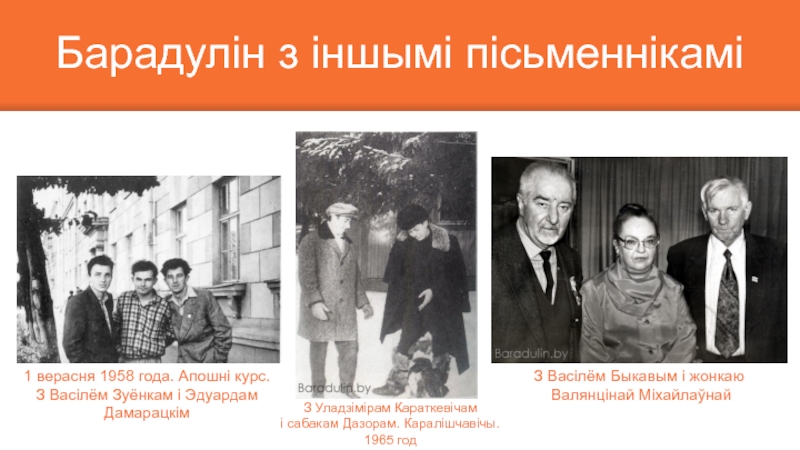 Барадулін з іншымі пісьменнікамі

1 верасня 1958 года. Апошні курс. З Васілём Зуёнкам і Эдуардам Дамарацкім

Baradulin.by

З Уладзімірам Караткевічам і сабакам Дазорам. Каралішчавічы. 1965 год

Baradulin.by

З Васілём Быкавым і жонкаю Валянцінай Міхайлаўнай